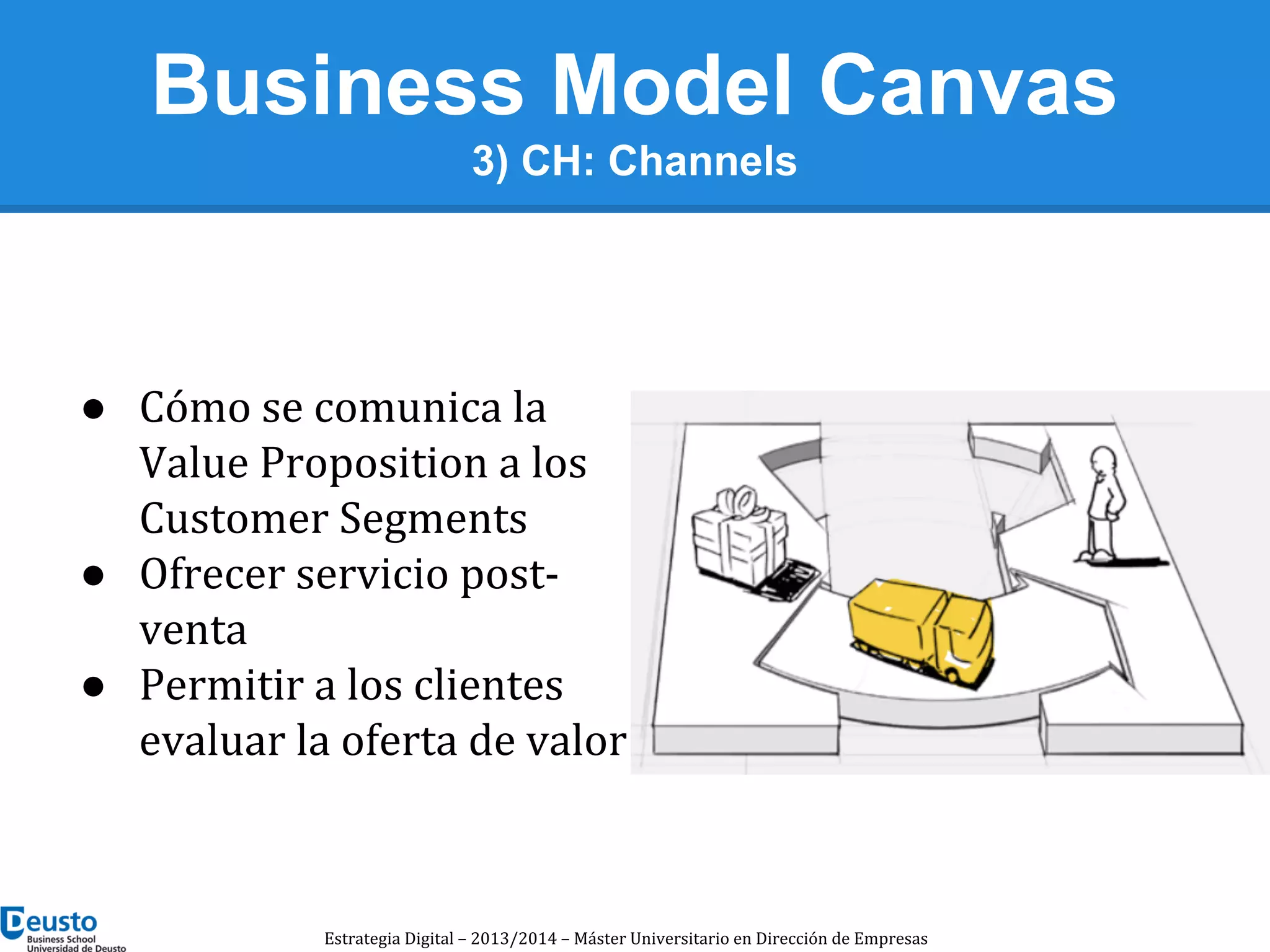 Business Model Canvas
3) CH: Channels

● Cómo se comunica la Value Proposition a los Customer Segments
● Ofrecer servicio post-venta
● Permitir a los clientes evaluar la oferta de valor

Deusto
Business School
Universidad de Deusto

Estrategia Digital – 2013/2014 – Máster Universitario en Dirección de Empresas